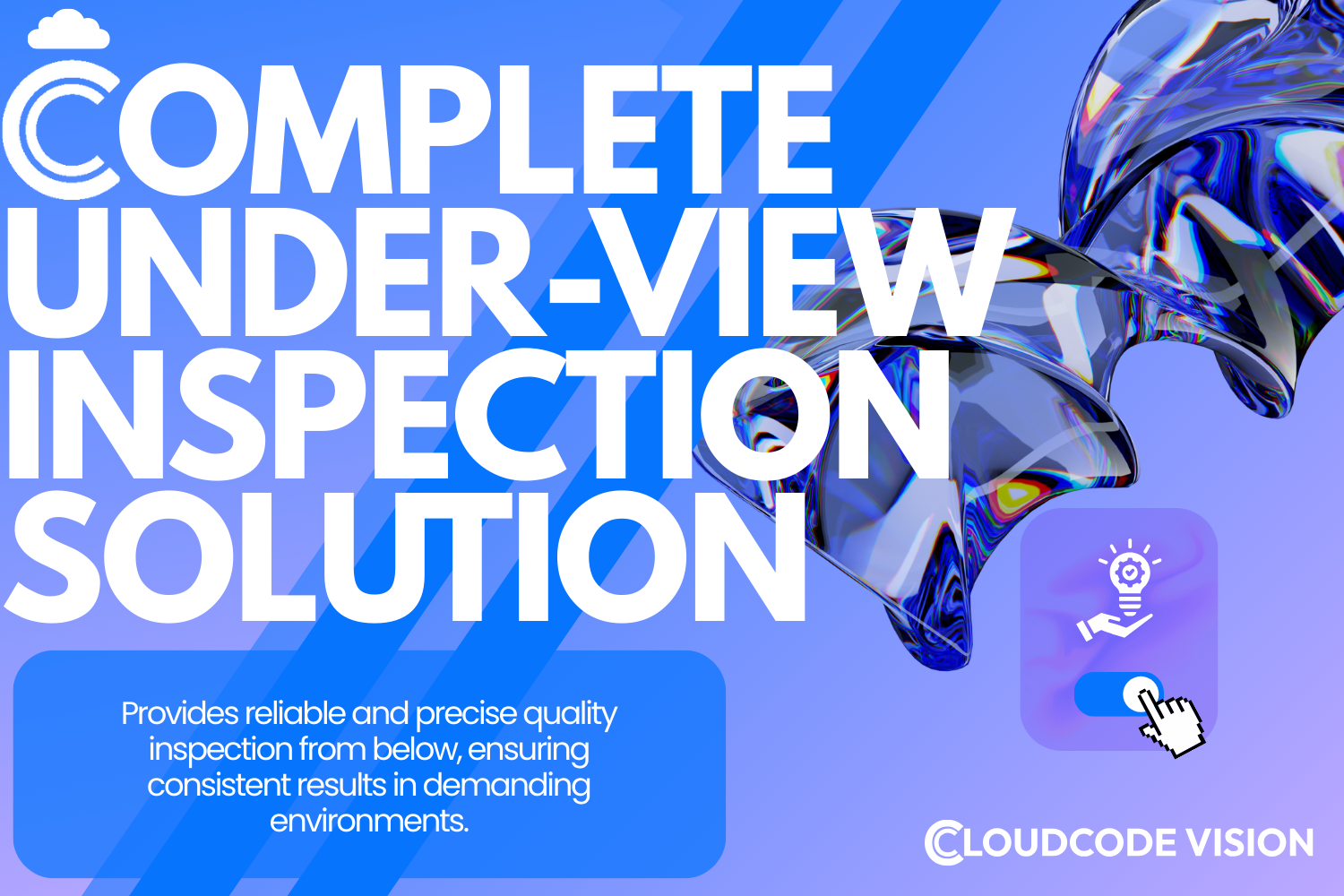 COMPLETE UNDER-VIEW INSPECTION SOLUTION

Provides reliable and precise quality inspection from below, ensuring consistent results in demanding environments.

CLOUDCODE VISION